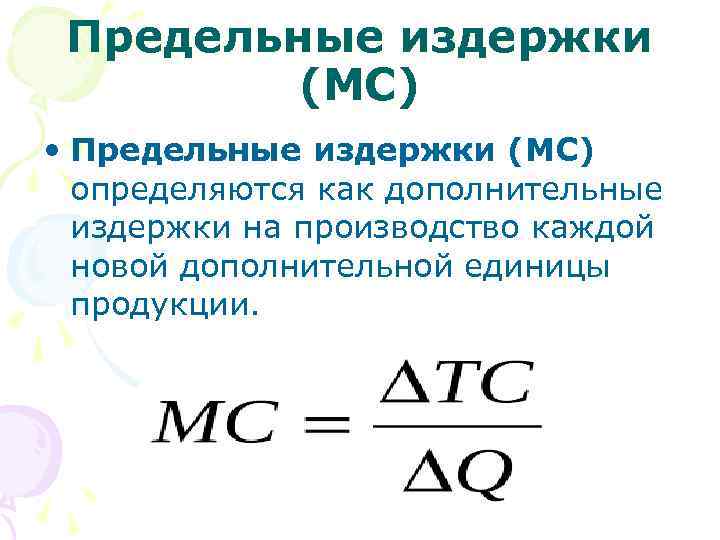 Предельные издержки (МС)

• Предельные издержки (МС) определяются как дополнительные издержки на производство каждой новой дополнительной единицы продукции.

$MC = \frac{\Delta TC}{\Delta Q}$